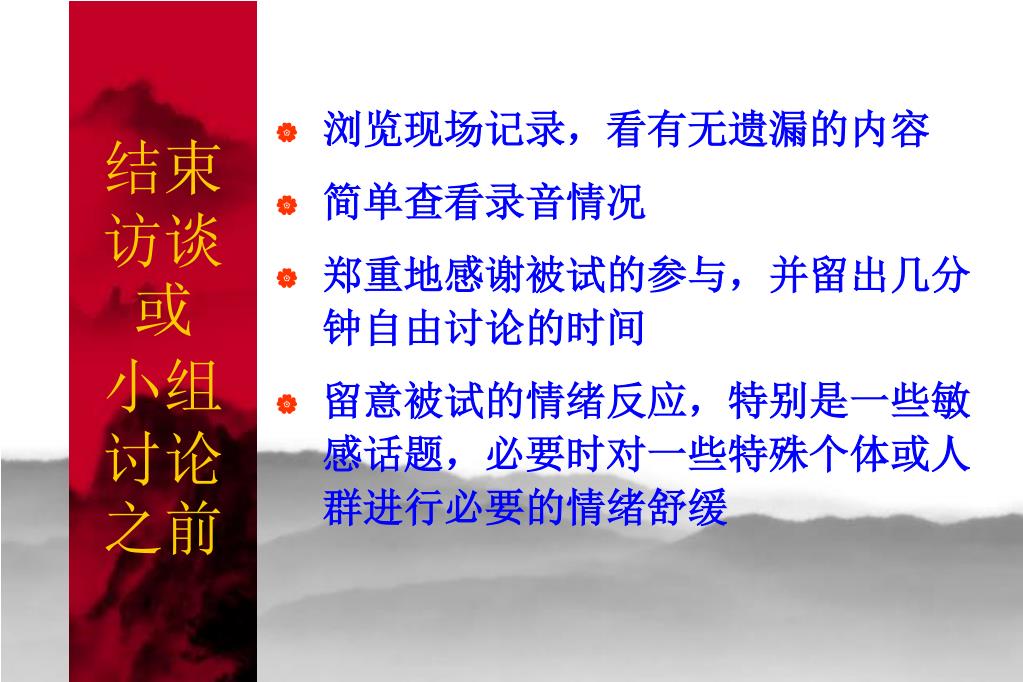 结束访谈或小组讨论之前

浏览现场记录，看有无遗漏的内容

简单查看录音情况

郑重地感谢被试的参与，并留出几分钟自由讨论的时间

留意被试的情绪反应，特别是一些敏感话题，必要时对一些特殊个体或人群进行必要的情绪舒缓